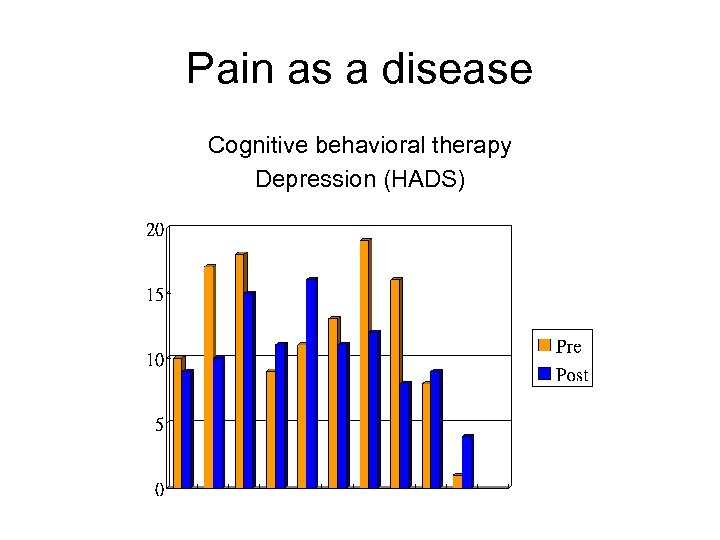 Pain as a disease

Cognitive behavioral therapy
Depression (HADS)

20
15
10
5
0

Pre
Post